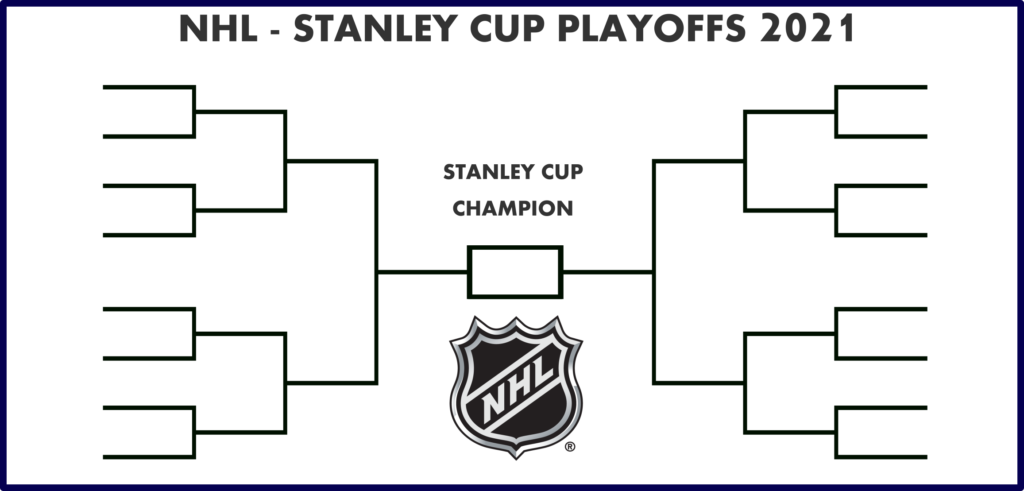 NHL - STANLEY CUP PLAYOFFS 2021

STANLEY CUP CHAMPION

NHL
®